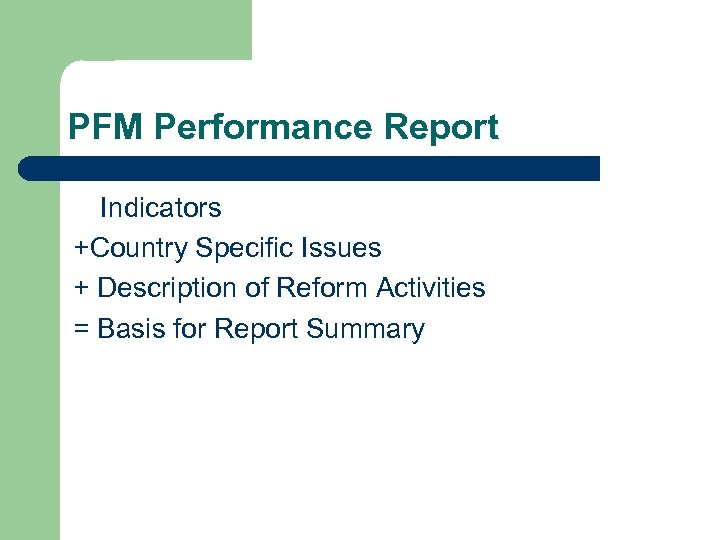 PFM Performance Report

Indicators
+Country Specific Issues
+ Description of Reform Activities
= Basis for Report Summary